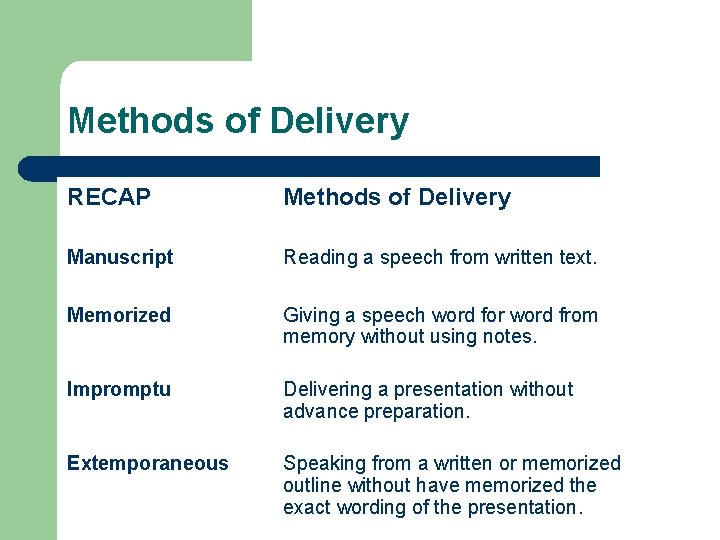 Methods of Delivery

| RECAP | Methods of Delivery |
|---|---|
| Manuscript | Reading a speech from written text. |
| Memorized | Giving a speech word for word from memory without using notes. |
| Impromptu | Delivering a presentation without advance preparation. |
| Extemporaneous | Speaking from a written or memorized outline without have memorized the exact wording of the presentation. |